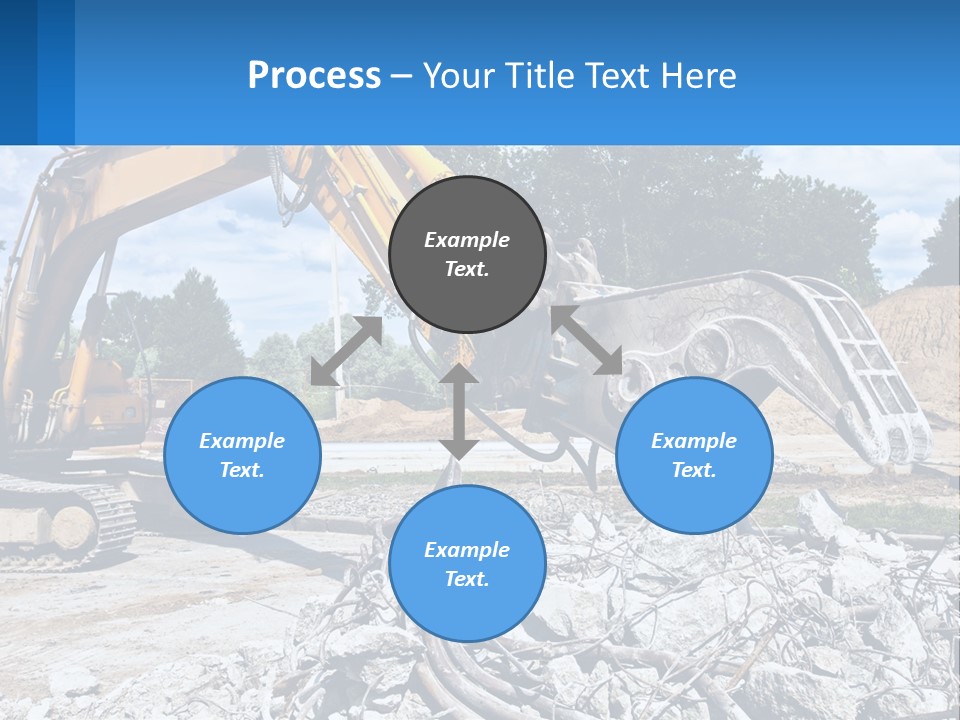 Process – Your Title Text Here

Example Text.

Example Text.

Example Text.

Example Text.